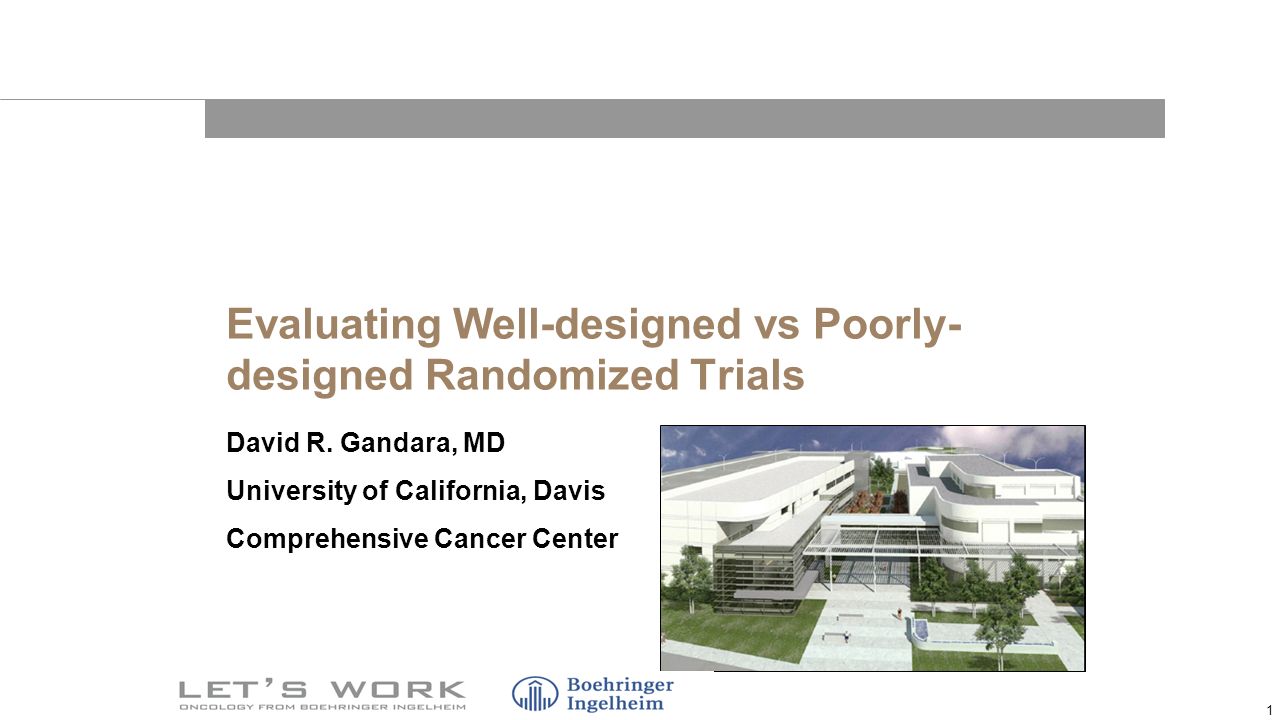 Evaluating Well-designed vs Poorly-designed Randomized Trials

David R. Gandara, MD

University of California, Davis

Comprehensive Cancer Center

LET'S WORK
ONCOLOGY FROM BOEHRINGER INGELHEIM

Boehringer Ingelheim

1